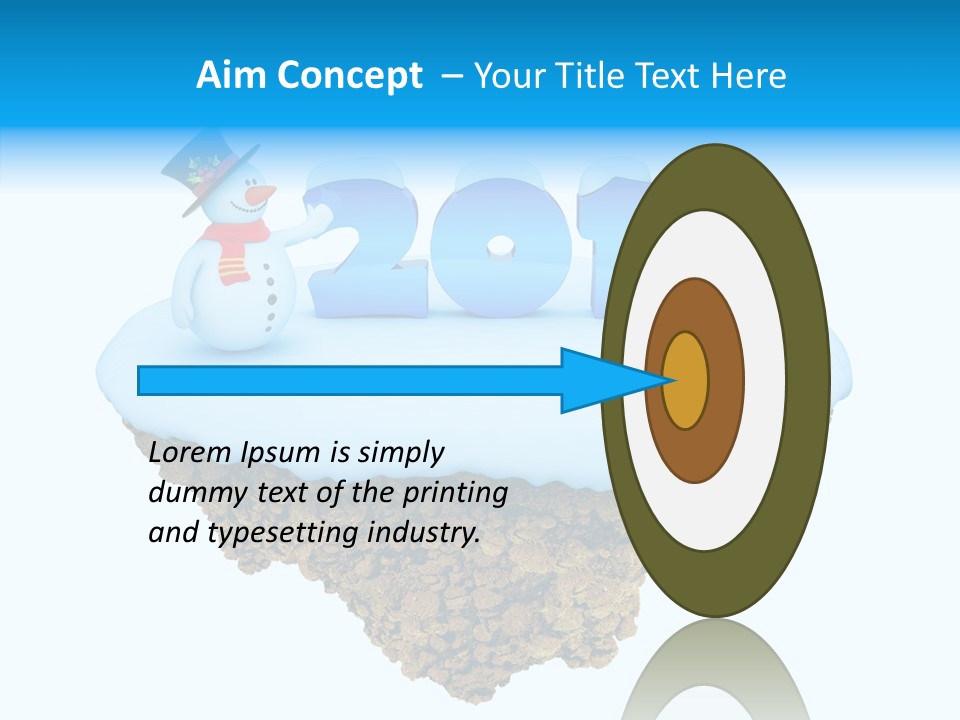 Aim Concept – Your Title Text Here

201

Lorem Ipsum is simply dummy text of the printing and typesetting industry.